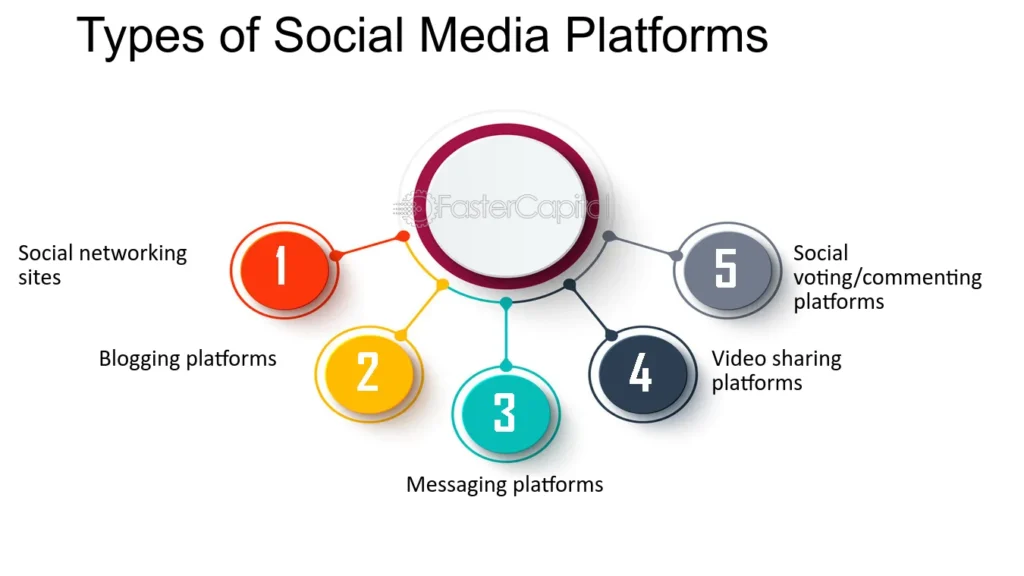 Types of Social Media Platforms

FasterCapital

1
Social networking sites

2
Blogging platforms

3
Messaging platforms

4
Video sharing platforms

5
Social voting/commenting platforms